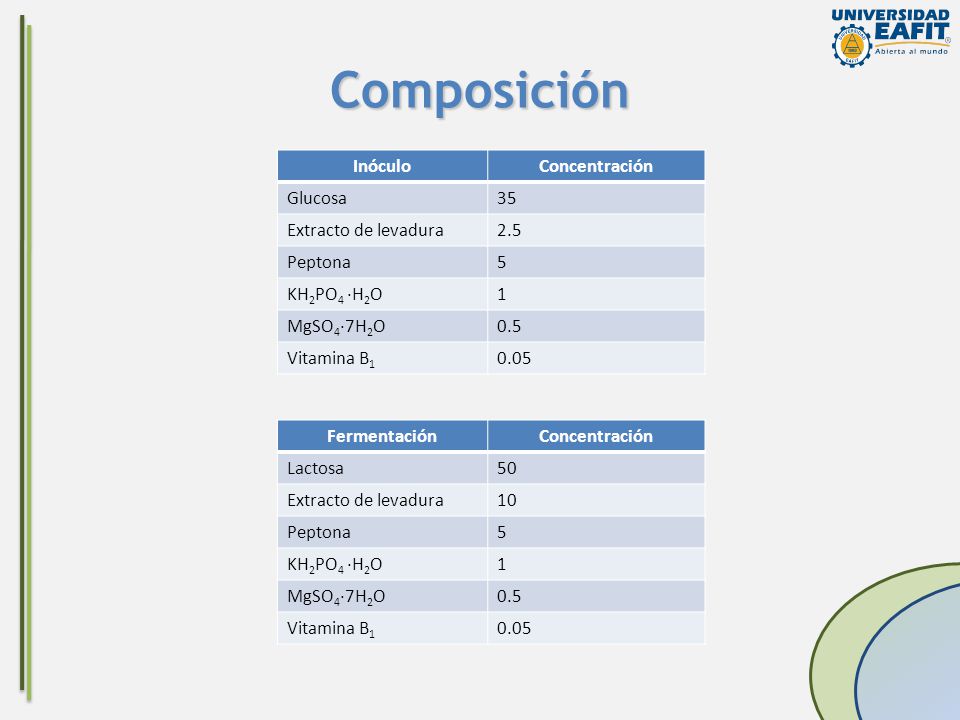 UNIVERSIDAD EAFIT®
Abierta al mundo

Composición

| Inóculo | Concentración |
|---|---|
| Glucosa | 35 |
| Extracto de levadura | 2.5 |
| Peptona | 5 |
| $KH_2PO_4 \cdot H_2O$ | 1 |
| $MgSO_4 \cdot 7H_2O$ | 0.5 |
| Vitamina $B_1$ | 0.05 |

| Fermentación | Concentración |
|---|---|
| Lactosa | 50 |
| Extracto de levadura | 10 |
| Peptona | 5 |
| $KH_2PO_4 \cdot H_2O$ | 1 |
| $MgSO_4 \cdot 7H_2O$ | 0.5 |
| Vitamina $B_1$ | 0.05 |